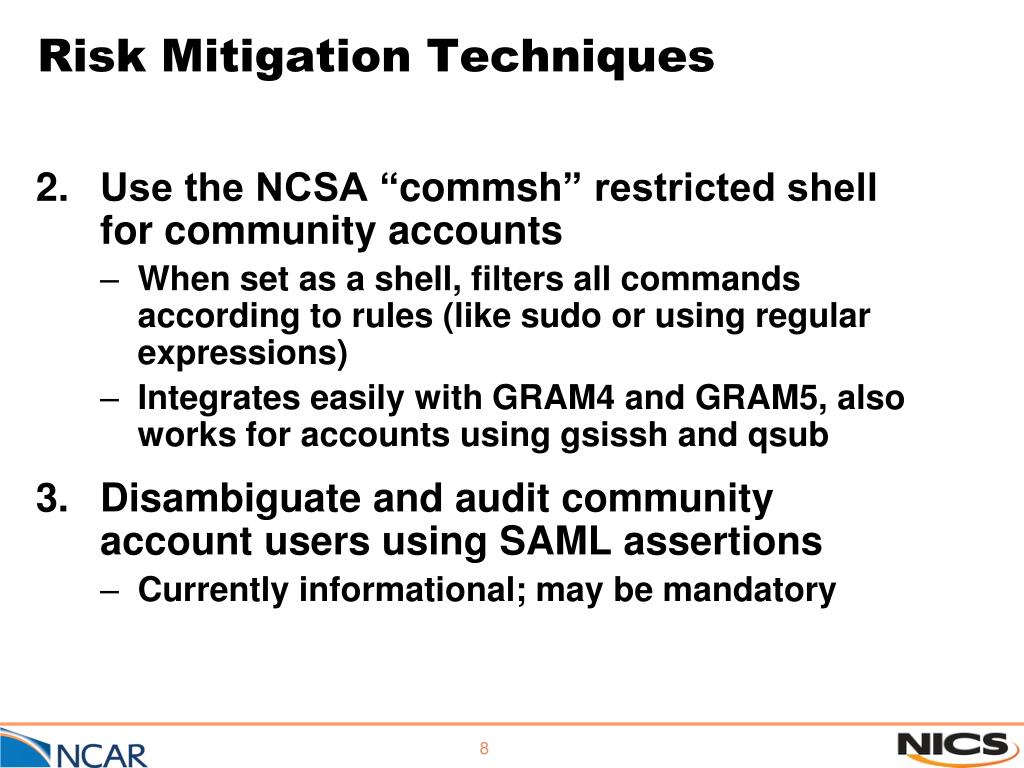 Risk Mitigation Techniques

2. Use the NCSA “commsh” restricted shell for community accounts

– When set as a shell, filters all commands according to rules (like sudo or using regular expressions)

– Integrates easily with GRAM4 and GRAM5, also works for accounts using gsissh and qsub

3. Disambiguate and audit community account users using SAML assertions

– Currently informational; may be mandatory

NCAR

8

NICS